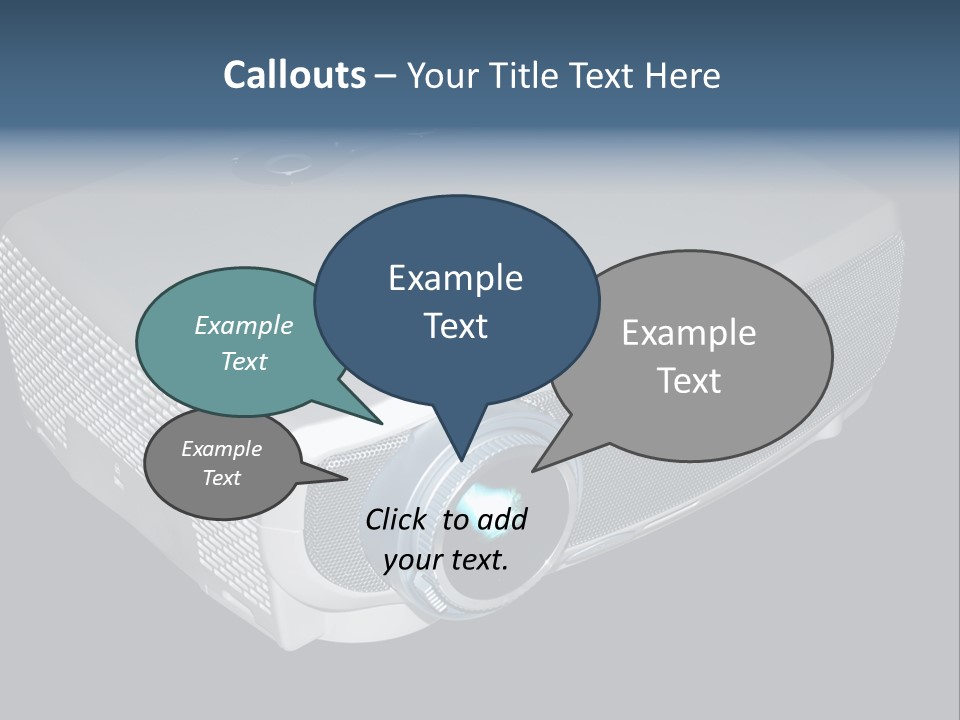 Callouts – Your Title Text Here

Example Text

Example Text

Example Text

Example Text

Click to add your text.